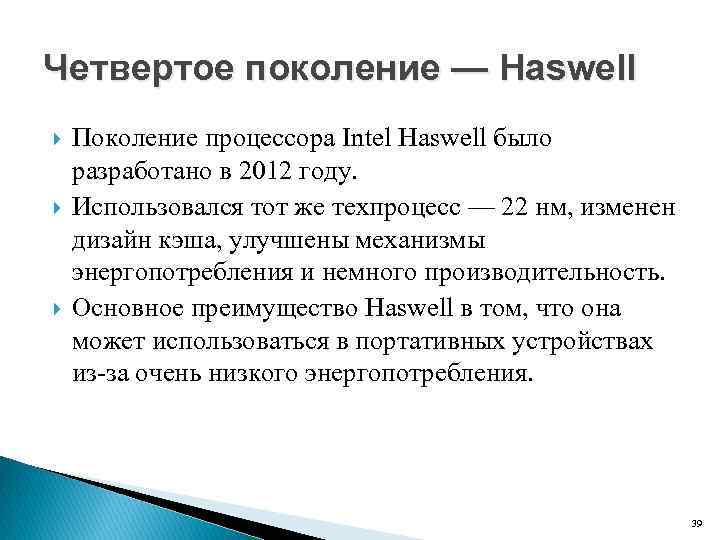 Четвертое поколение — Haswell

Поколение процессора Intel Haswell было разработано в 2012 году.

Использовался тот же техпроцесс — 22 нм, изменен дизайн кэша, улучшены механизмы энергопотребления и немного производительность.

Основное преимущество Haswell в том, что она может использоваться в портативных устройствах из-за очень низкого энергопотребления.

39